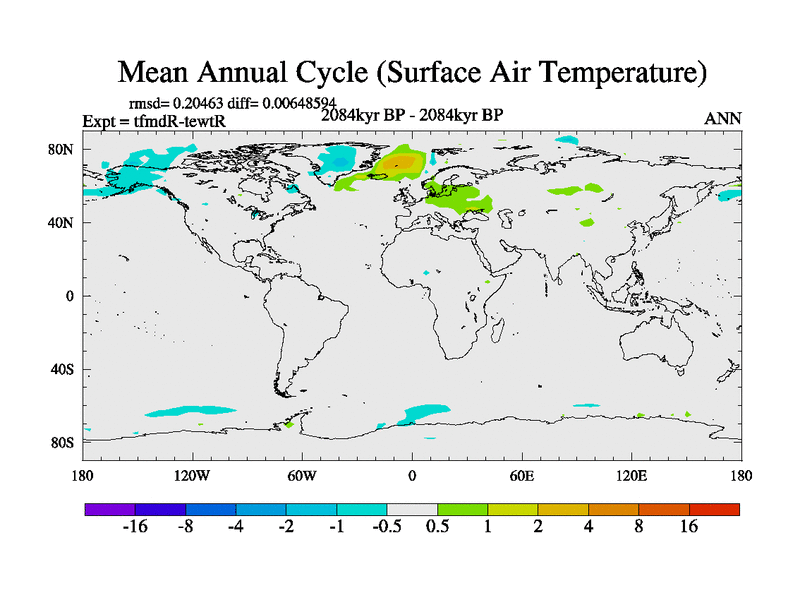 Mean Annual Cycle (Surface Air Temperature)

rmsd= 0.20463 diff= 0.00648594
Expt = tfmdR-tewtR
2084kyr BP - 2084kyr BP
ANN

80N
40N
0
40S
80S

180
120W
60W
0
60E
120E
180

-16
-8
-4
-2
-1
-0.5
0.5
1
2
4
8
16